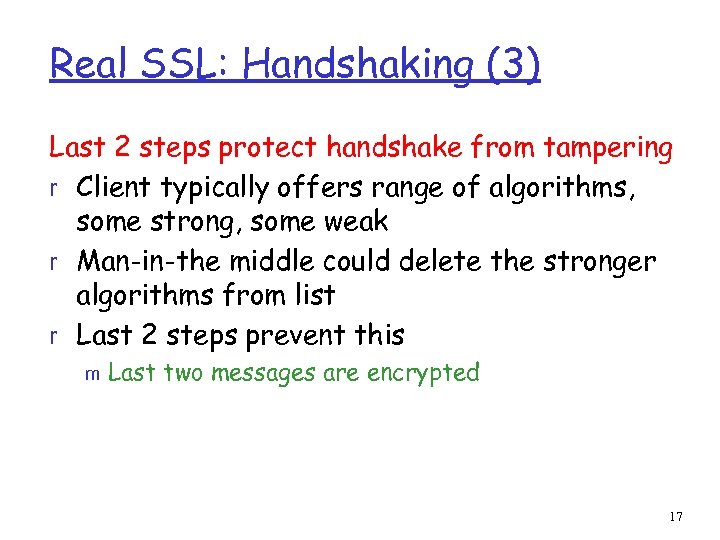 Real SSL: Handshaking (3)

Last 2 steps protect handshake from tampering

r Client typically offers range of algorithms, some strong, some weak

r Man-in-the middle could delete the stronger algorithms from list

r Last 2 steps prevent this

m Last two messages are encrypted

17